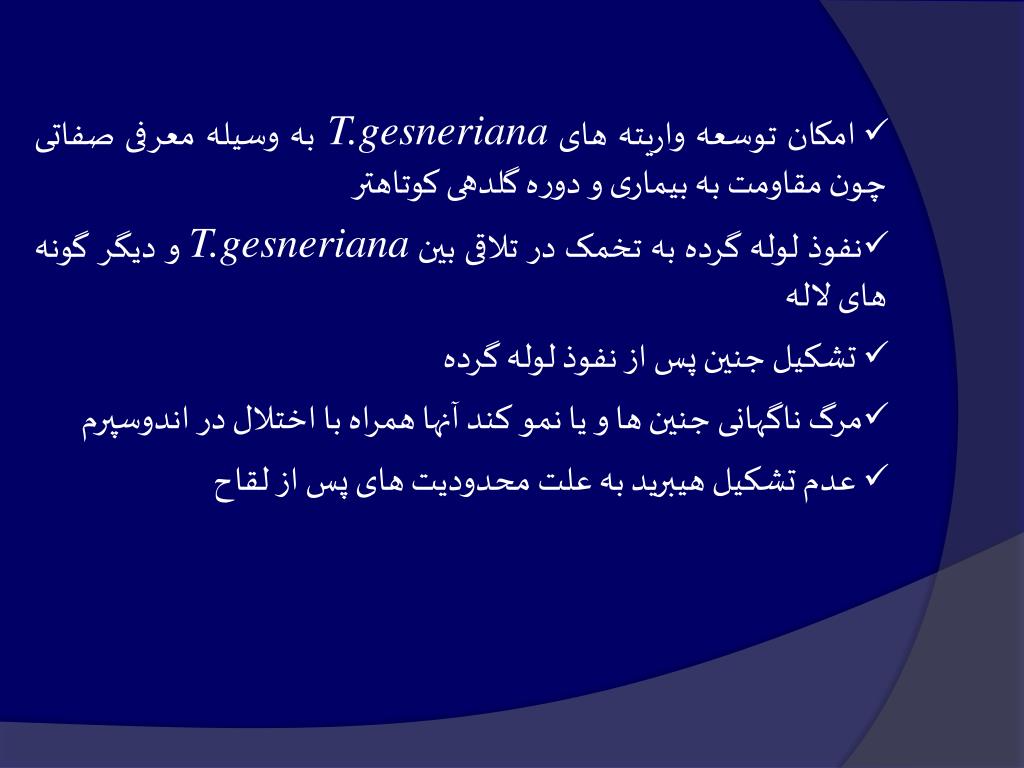 ✓ امکان توسعه واریته های T.gesneriana به وسیله معرفی صفاتی چون مقاومت به بیماری و دوره گلدهی کوتاهتر

✓نفوذ لوله گرده به تخمک در تلاقی بین T.gesneriana و دیگر گونه های لاله

✓ تشکیل جنین پس از نفوذ لوله گرده

✓مرگ ناگهانی جنین ها و یا نمو کند آنها همراه با اختلال در اندوسپرم

✓ عدم تشکیل هیبرید به علت محدودیت های پس از لقاح